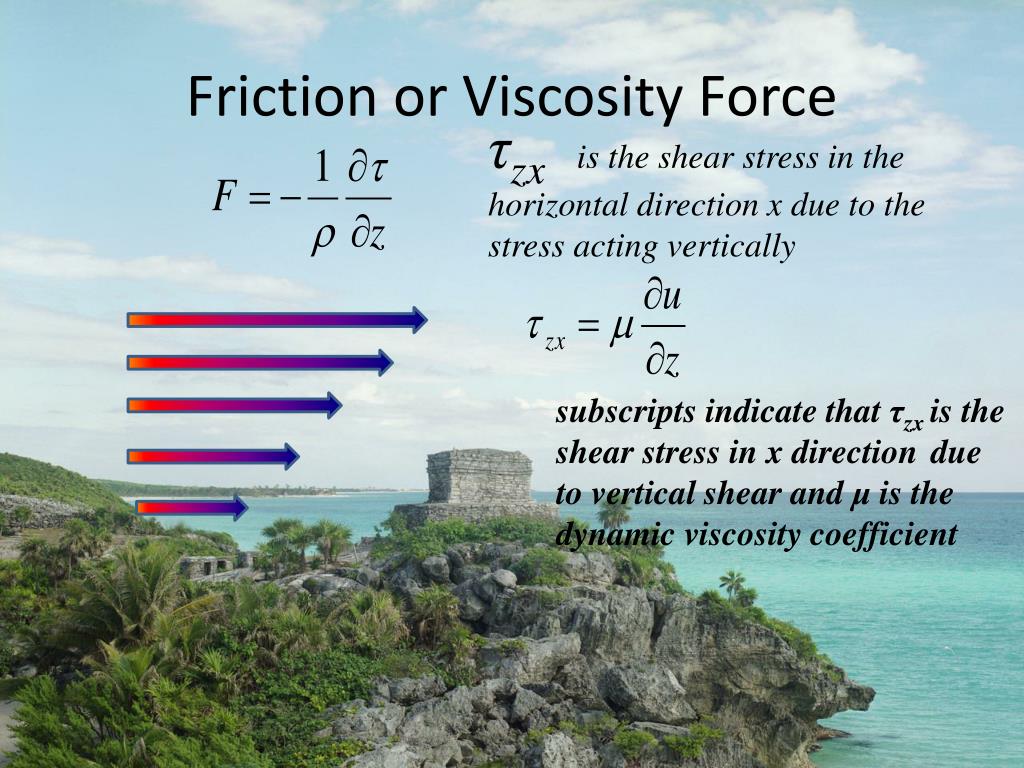 Friction or Viscosity Force

$F = -\frac{1}{\rho}\frac{\partial \tau}{\partial z}$

$\tau_{zx}$ is the shear stress in the horizontal direction x due to the stress acting vertically

$\tau_{zx} = \mu \frac{\partial u}{\partial z}$

subscripts indicate that $\tau_{zx}$ is the shear stress in x direction due to vertical shear and μ is the dynamic viscosity coefficient